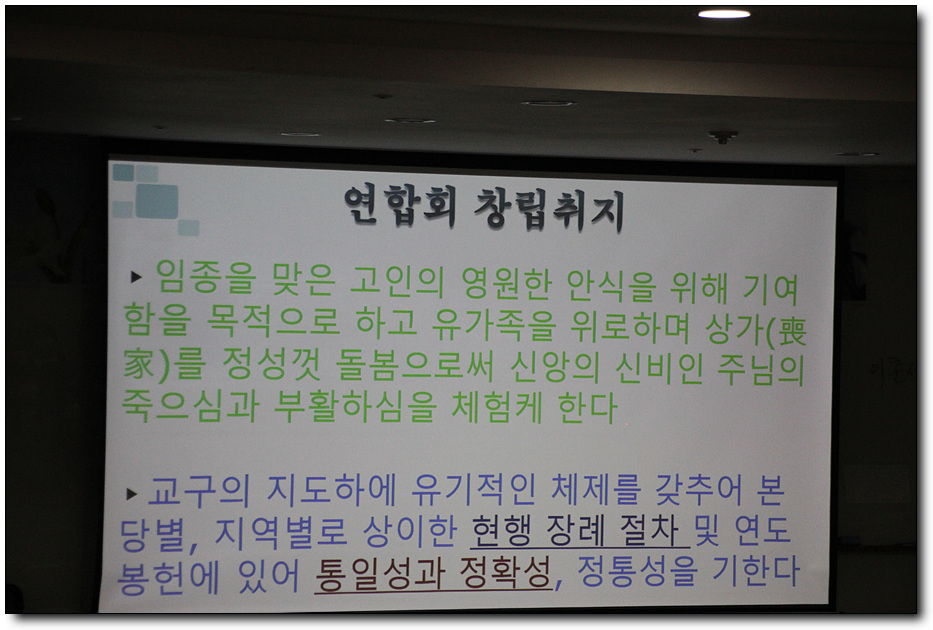 연합회 창립취지

▸ 임종을 맞은 고인의 영원한 안식을 위해 기여함을 목적으로 하고 유가족을 위로하며 상가(喪家)를 정성껏 돌봄으로써 신앙의 신비인 주님의 죽으심과 부활하심을 체험케 한다

▸ 교구의 지도하에 유기적인 체제를 갖추어 본당별, 지역별로 상이한 현행 장례 절차 및 연도 봉헌에 있어 통일성과 정확성, 정통성을 기한다